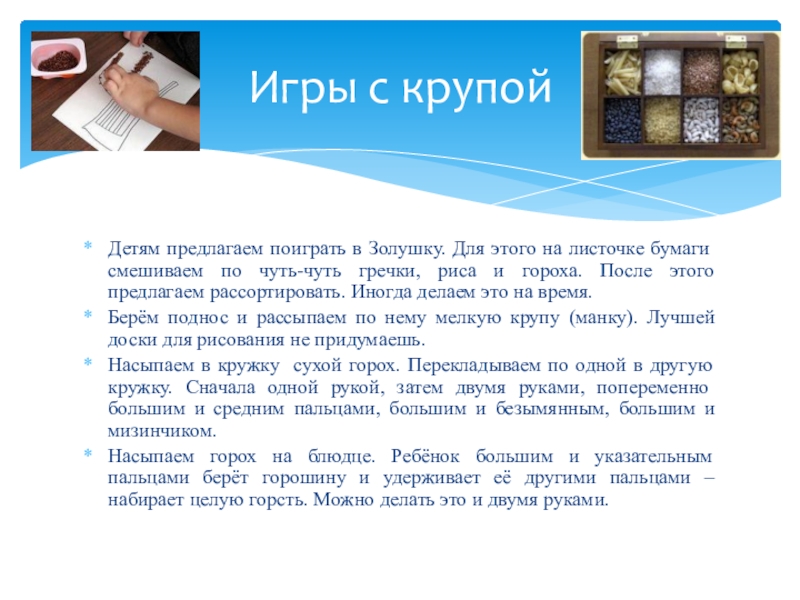 Игры с крупой

* Детям предлагаем поиграть в Золушку. Для этого на листочке бумаги смешиваем по чуть-чуть гречки, риса и гороха. После этого предлагаем рассортировать. Иногда делаем это на время.
* Берём поднос и рассыпаем по нему мелкую крупу (манку). Лучшей доски для рисования не придумаешь.
* Насыпаем в кружку сухой горох. Перекладываем по одной в другую кружку. Сначала одной рукой, затем двумя руками, попеременно большим и средним пальцами, большим и безымянным, большим и мизинчиком.
* Насыпаем горох на блюдце. Ребёнок большим и указательным пальцами берёт горошину и удерживает её другими пальцами – набирает целую горсть. Можно делать это и двумя руками.